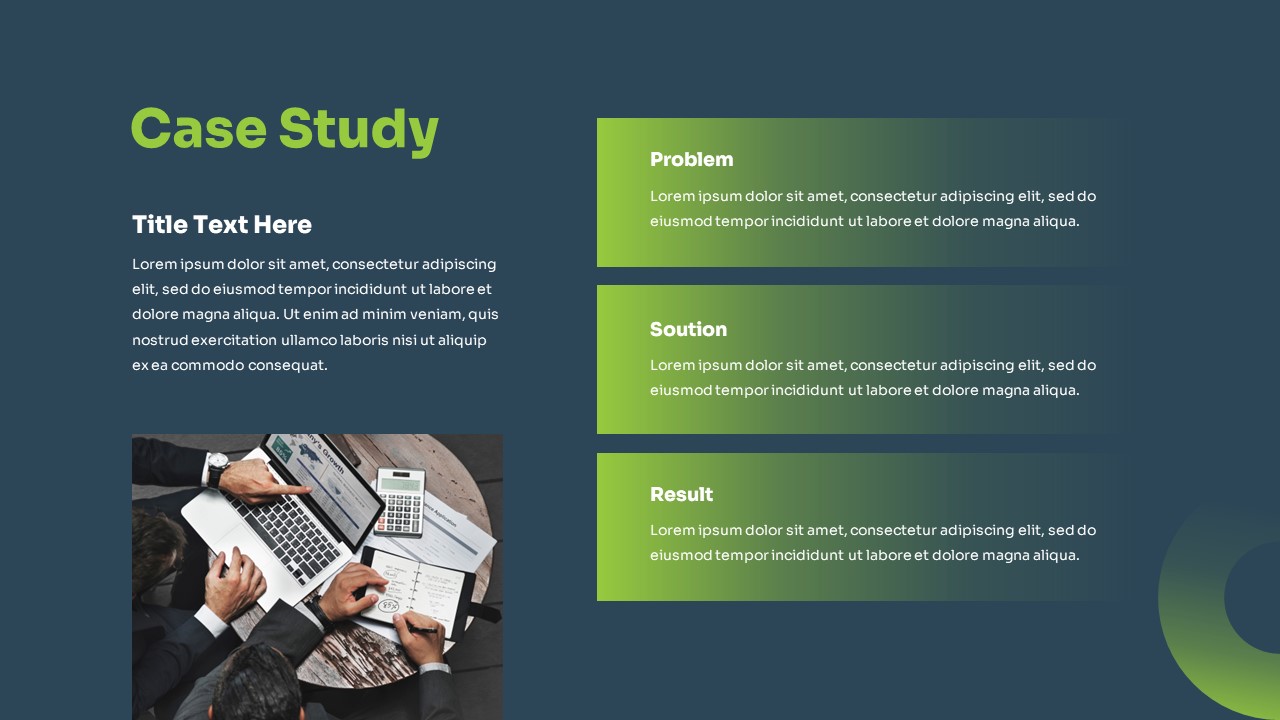 Case Study

Title Text Here

Lorem ipsum dolor sit amet, consectetur adipiscing elit, sed do eiusmod tempor incididunt ut labore et dolore magna aliqua. Ut enim ad minim veniam, quis nostrud exercitation ullamco laboris nisi ut aliquip ex ea commodo consequat.

Problem

Lorem ipsum dolor sit amet, consectetur adipiscing elit, sed do eiusmod tempor incididunt ut labore et dolore magna aliqua.

Soution

Lorem ipsum dolor sit amet, consectetur adipiscing elit, sed do eiusmod tempor incididunt ut labore et dolore magna aliqua.

Result

Lorem ipsum dolor sit amet, consectetur adipiscing elit, sed do eiusmod tempor incididunt ut labore et dolore magna aliqua.